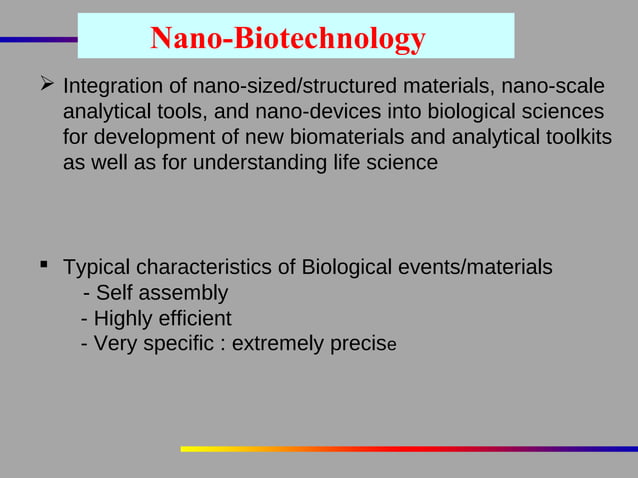 Nano-Biotechnology

➢ Integration of nano-sized/structured materials, nano-scale analytical tools, and nano-devices into biological sciences for development of new biomaterials and analytical toolkits as well as for understanding life science

▪ Typical characteristics of Biological events/materials
- Self assembly
- Highly efficient
- Very specific : extremely precise